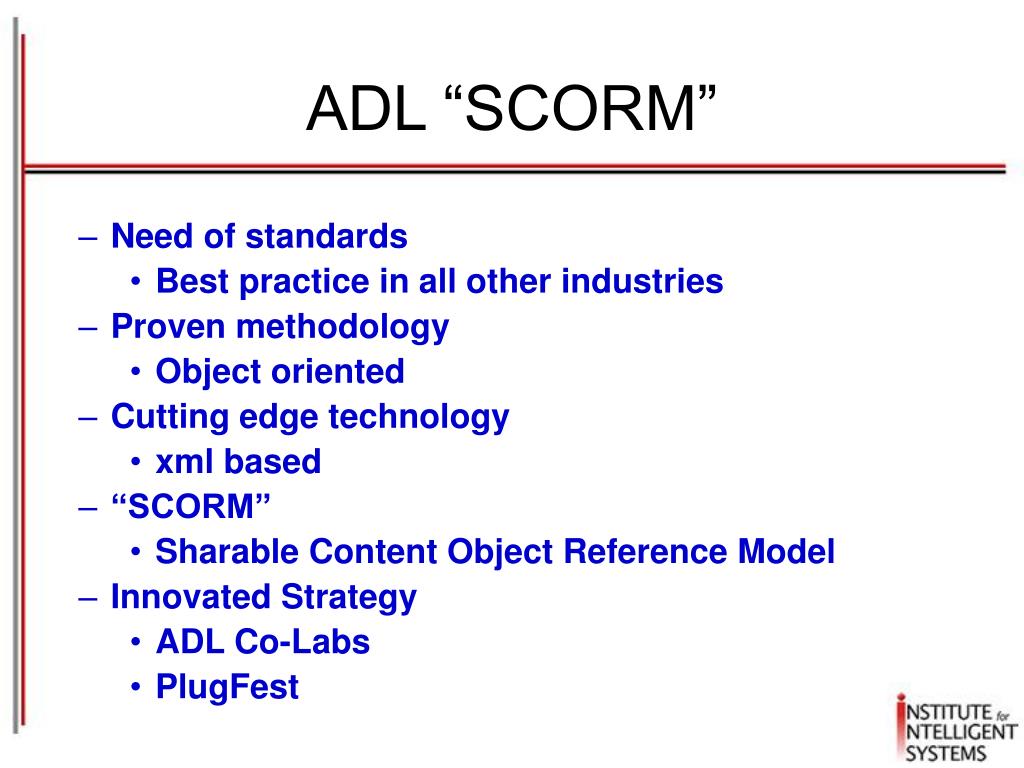 ADL “SCORM”

– Need of standards
• Best practice in all other industries
– Proven methodology
• Object oriented
– Cutting edge technology
• xml based
– “SCORM”
• Sharable Content Object Reference Model
– Innovated Strategy
• ADL Co-Labs
• PlugFest

INSTITUTE for INTELLIGENT SYSTEMS